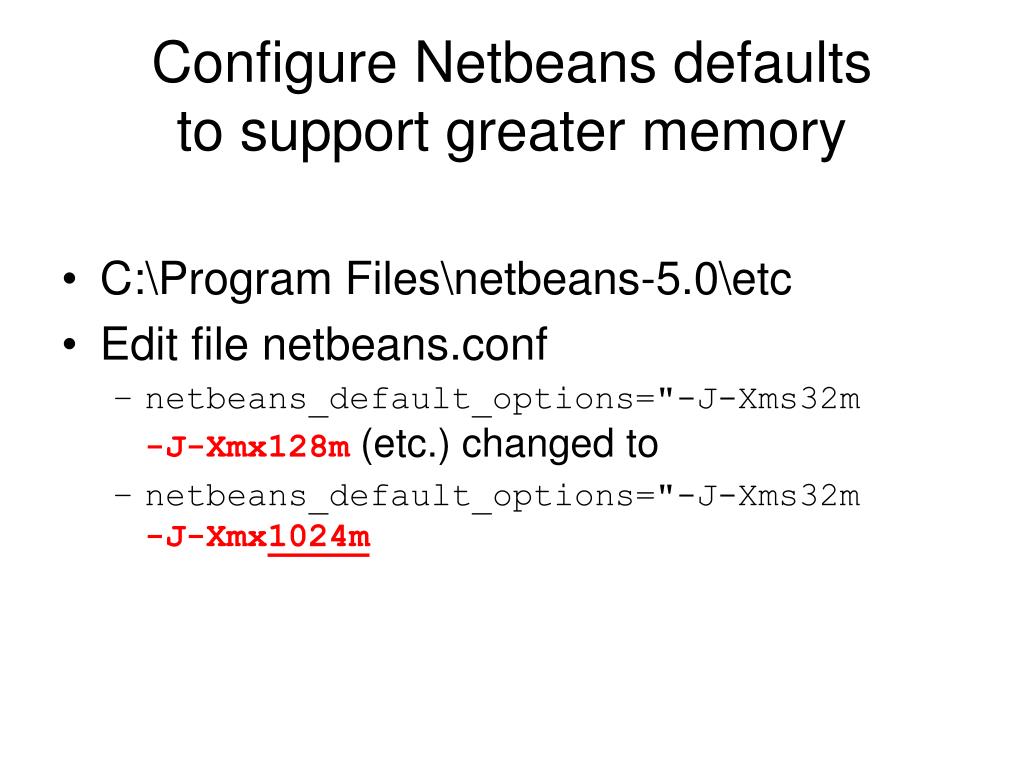 Configure Netbeans defaults to support greater memory

• C:\Program Files\netbeans-5.0\etc
• Edit file netbeans.conf
– netbeans_default_options="-J-Xms32m -J-Xmx128m (etc.) changed to
– netbeans_default_options="-J-Xms32m -J-Xmx1024m